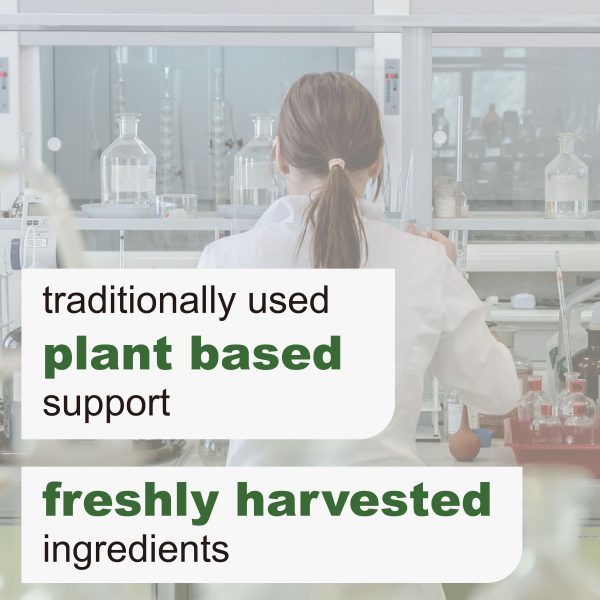 traditionally used
plant based
support

freshly harvested
ingredients